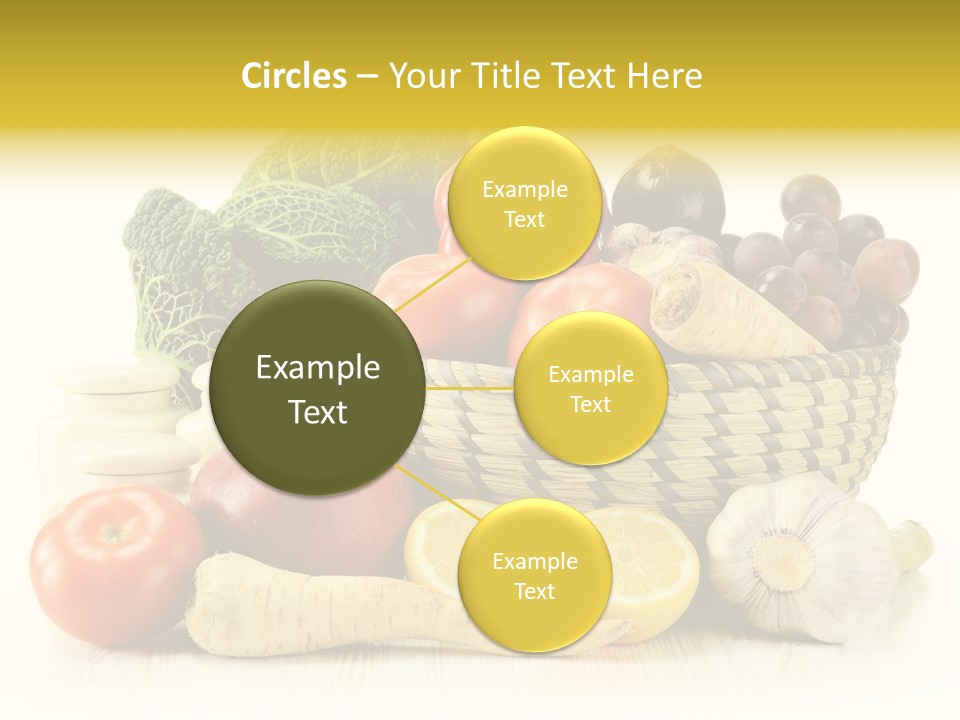 Circles – Your Title Text Here

Example Text

Example Text

Example Text

Example Text